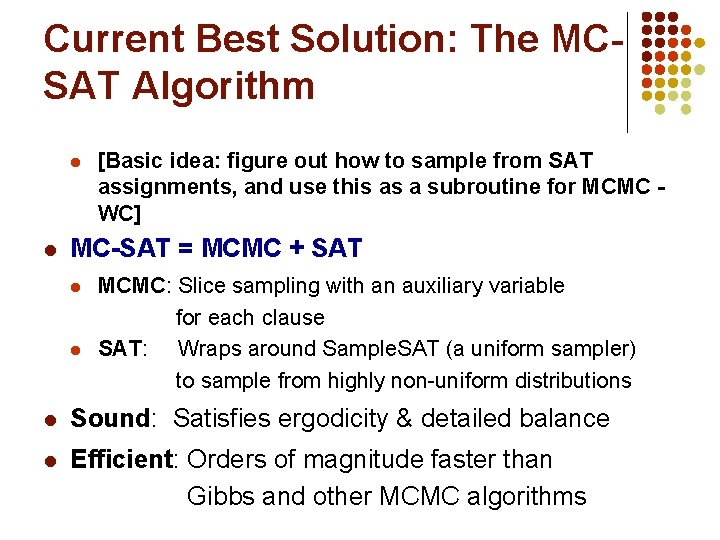 Current Best Solution: The MC-SAT Algorithm

[Basic idea: figure out how to sample from SAT assignments, and use this as a subroutine for MCMC - WC]

MC-SAT = MCMC + SAT

MCMC: Slice sampling with an auxiliary variable for each clause

SAT: Wraps around SampleSAT (a uniform sampler) to sample from highly non-uniform distributions

Sound: Satisfies ergodicity & detailed balance

Efficient: Orders of magnitude faster than Gibbs and other MCMC algorithms